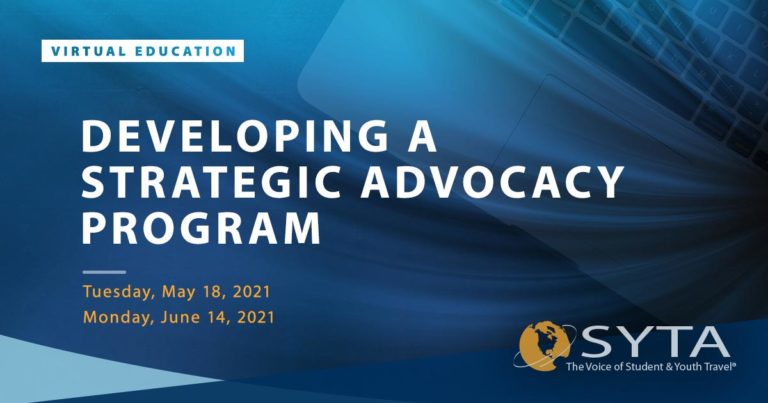 VIRTUAL EDUCATION

DEVELOPING A STRATEGIC ADVOCACY PROGRAM

Tuesday, May 18, 2021
Monday, June 14, 2021

SYTA
The Voice of Student & Youth Travel®